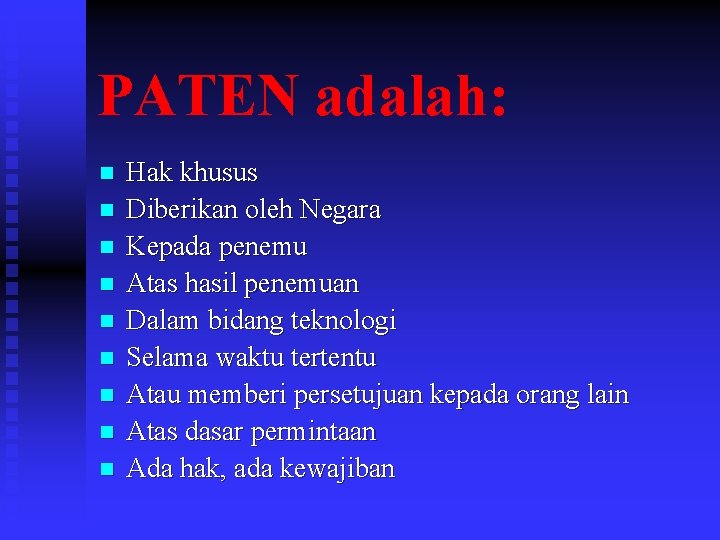 PATEN adalah:

- Hak khusus
- Diberikan oleh Negara
- Kepada penemu
- Atas hasil penemuan
- Dalam bidang teknologi
- Selama waktu tertentu
- Atau memberi persetujuan kepada orang lain
- Atas dasar permintaan
- Ada hak, ada kewajiban